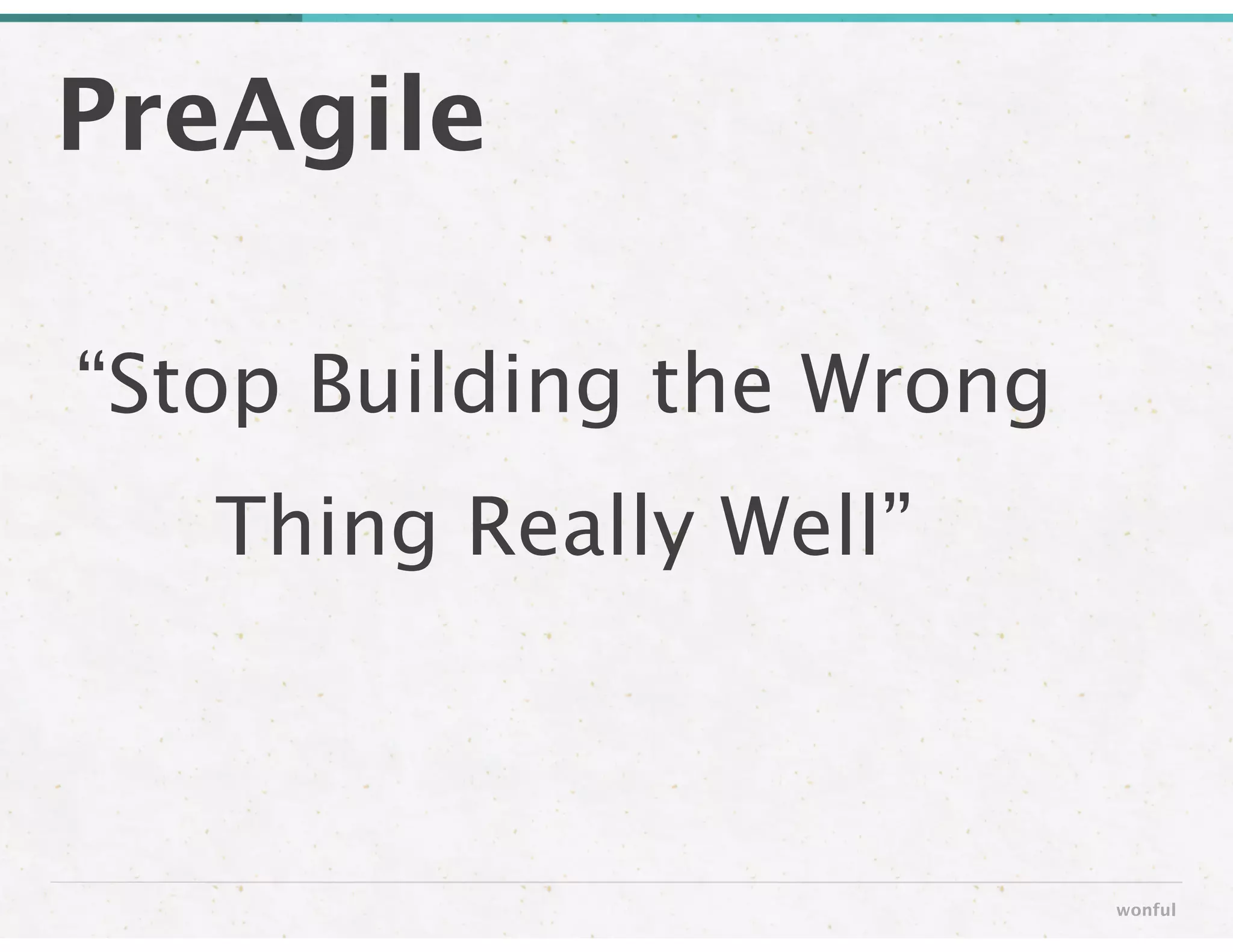 PreAgile

“Stop Building the Wrong Thing Really Well”

wonful